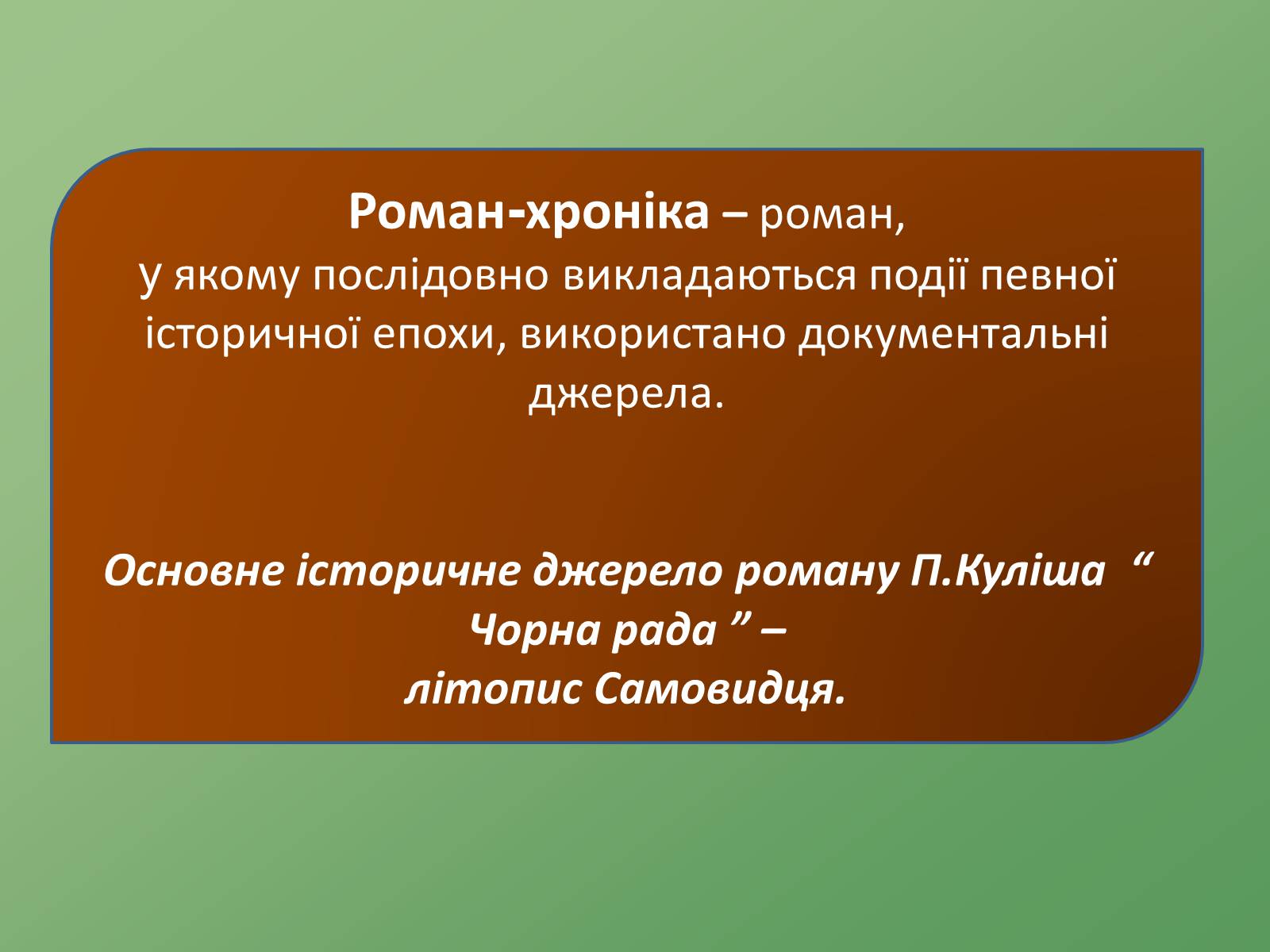 Роман-хроніка – роман,
у якому послідовно викладаються події певної історичної епохи, використано документальні джерела.

Основне історичне джерело роману П.Куліша “ Чорна рада ” –
літопис Самовидця.